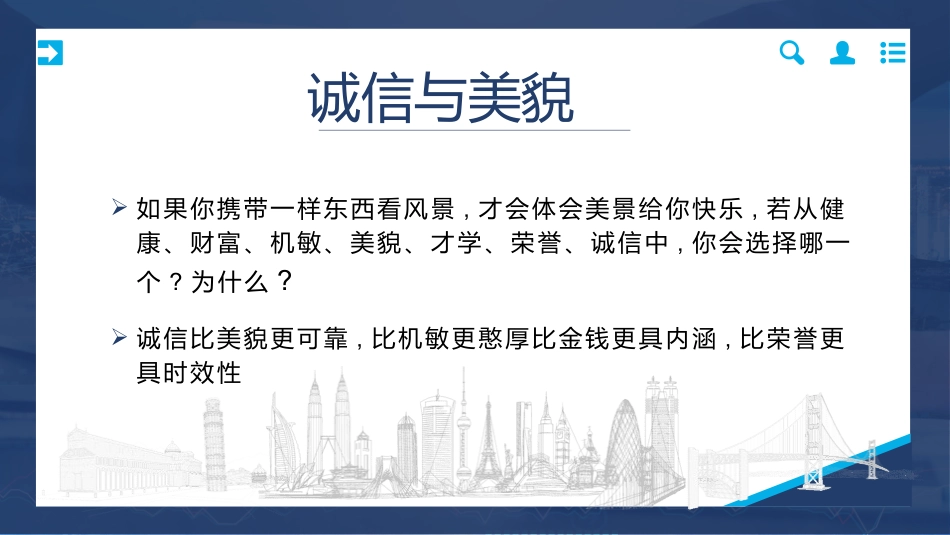 诚信与美貌

➢ 如果你携带一样东西看风景，才会体会美景给你快乐，若从健康、财富、机敏、美貌、才学、荣誉、诚信中，你会选择哪一个？为什么？

➢ 诚信比美貌更可靠，比机敏更憨厚比金钱更具内涵，比荣誉更具时效性